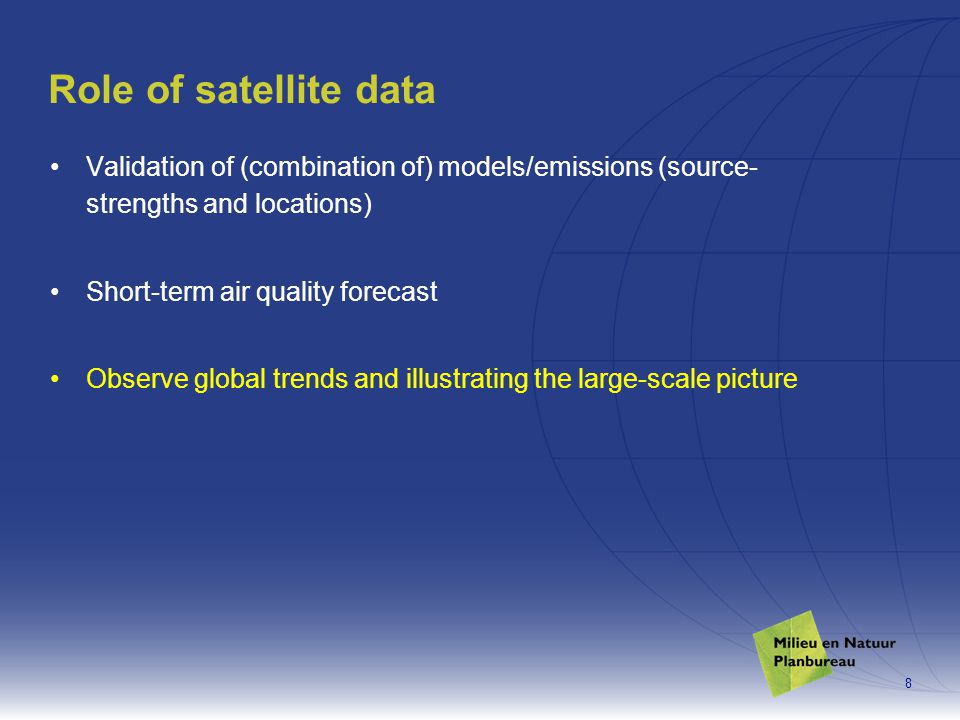 Role of satellite data

• Validation of (combination of) models/emissions (source-strengths and locations)

• Short-term air quality forecast

• Observe global trends and illustrating the large-scale picture

Milieu en Natuur Planbureau

8